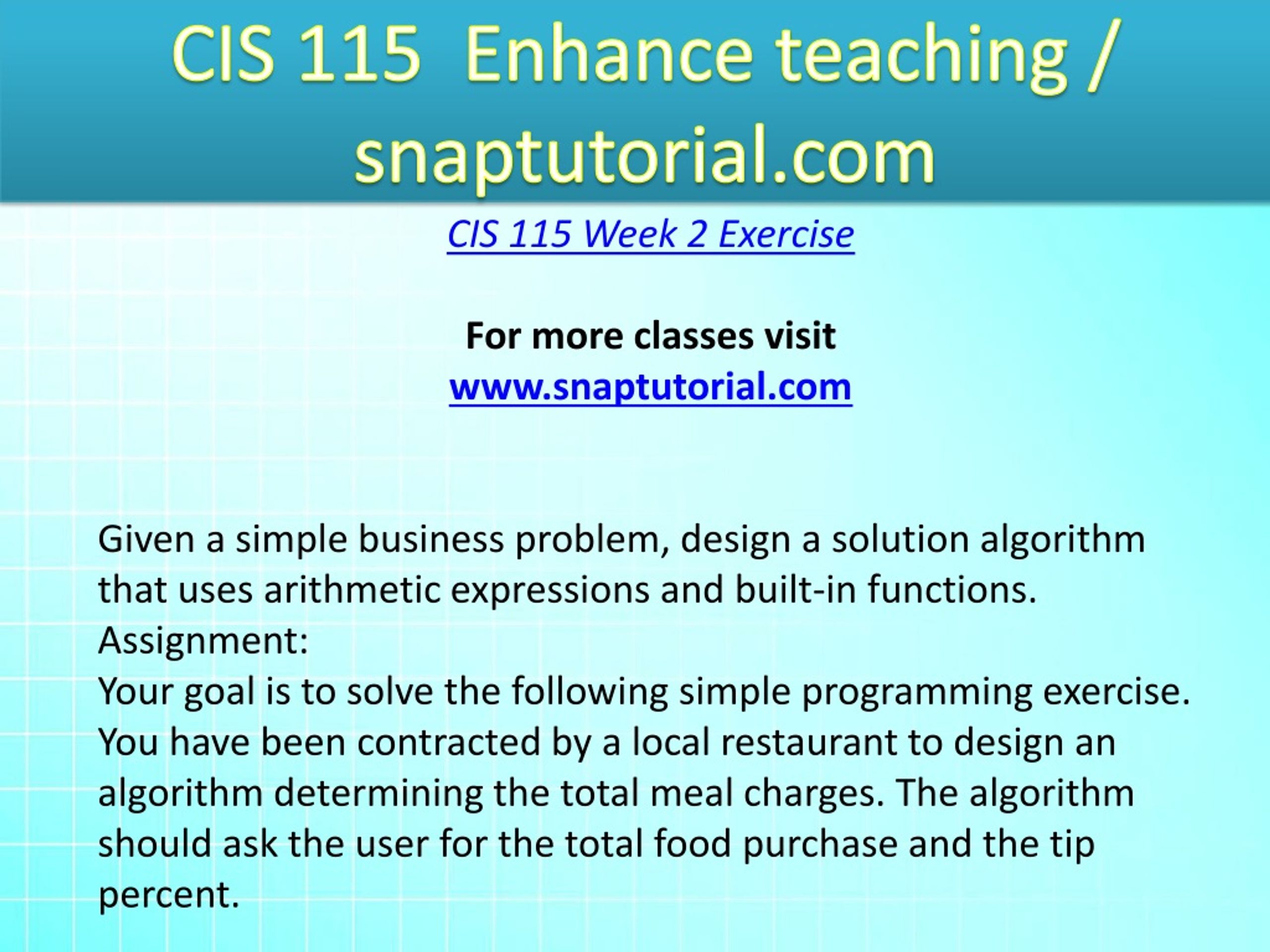 CIS 115 Enhance teaching / snaptutorial.com

CIS 115 Week 2 Exercise

For more classes visit
www.snaptutorial.com

Given a simple business problem, design a solution algorithm that uses arithmetic expressions and built-in functions.
Assignment:
Your goal is to solve the following simple programming exercise. You have been contracted by a local restaurant to design an algorithm determining the total meal charges. The algorithm should ask the user for the total food purchase and the tip percent.